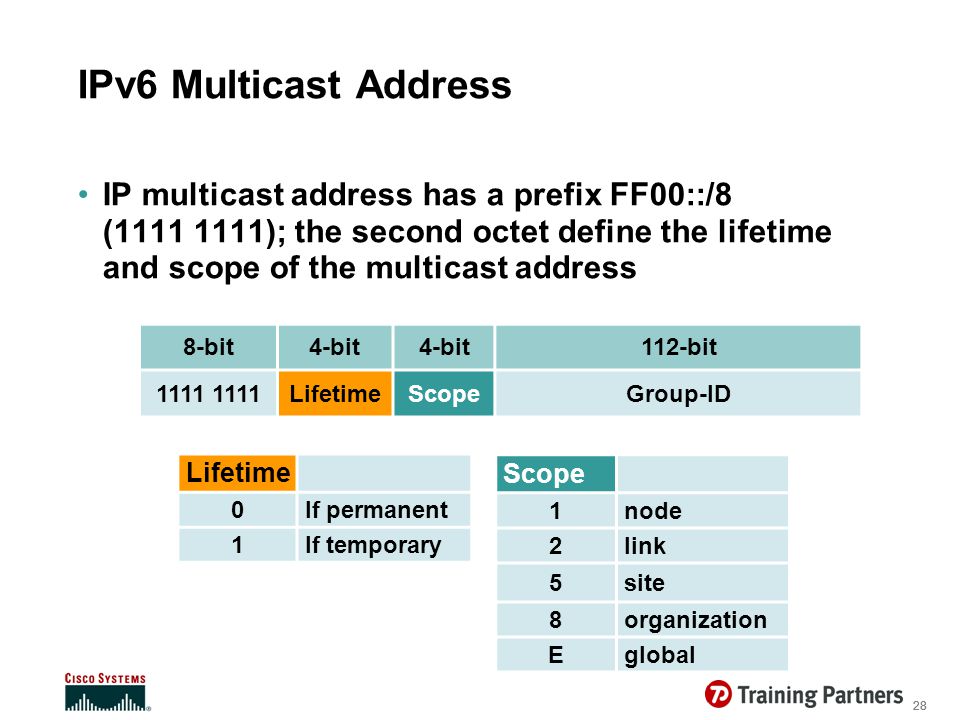 IPv6 Multicast Address

• IP multicast address has a prefix FF00::/8 (1111 1111); the second octet define the lifetime and scope of the multicast address

| 8-bit | 4-bit | 4-bit | 112-bit |
|---|---|---|---|
| 1111 1111 | Lifetime | Scope | Group-ID |

| Lifetime | |
|---|---|
| 0 | If permanent |
| 1 | If temporary |

| Scope | |
|---|---|
| 1 | node |
| 2 | link |
| 5 | site |
| 8 | organization |
| E | global |

CISCO SYSTEMS

Training Partners 28